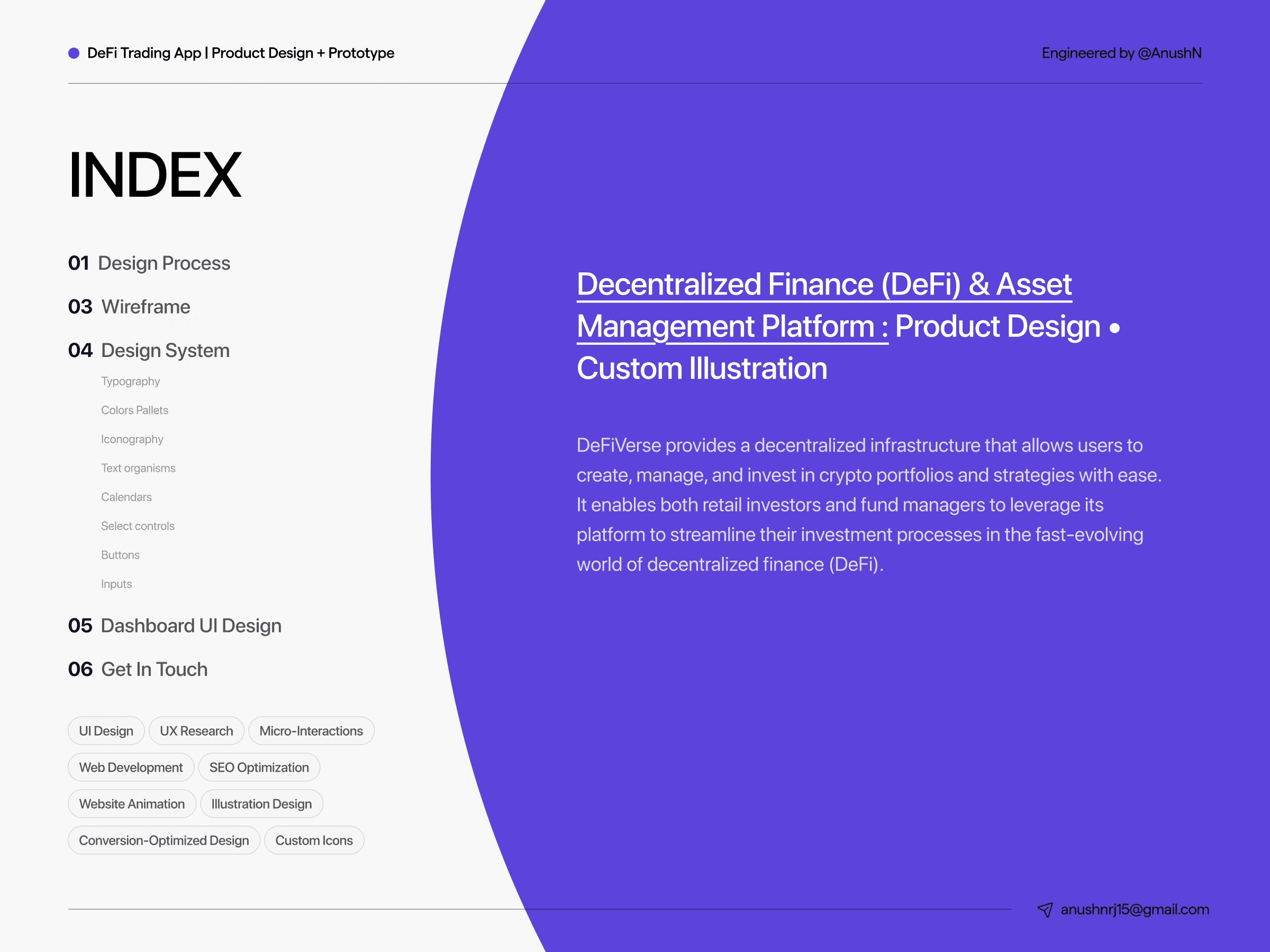 DeFi Trading App | Product Design + Prototype

Engineered by @AnushN

INDEX

01 Design Process

03 Wireframe

04 Design System

Typography

Colors Pallets

Iconography

Text organisms

Calendars

Select controls

Buttons

Inputs

05 Dashboard UI Design

06 Get In Touch

UI Design
UX Research
Micro-Interactions
Web Development
SEO Optimization
Website Animation
Illustration Design
Conversion-Optimized Design
Custom Icons

Decentralized Finance (DeFi) & Asset Management Platform : Product Design • Custom Illustration

DeFiVerse provides a decentralized infrastructure that allows users to create, manage, and invest in crypto portfolios and strategies with ease. It enables both retail investors and fund managers to leverage its platform to streamline their investment processes in the fast-evolving world of decentralized finance (DeFi).

anushnrj15@gmail.com